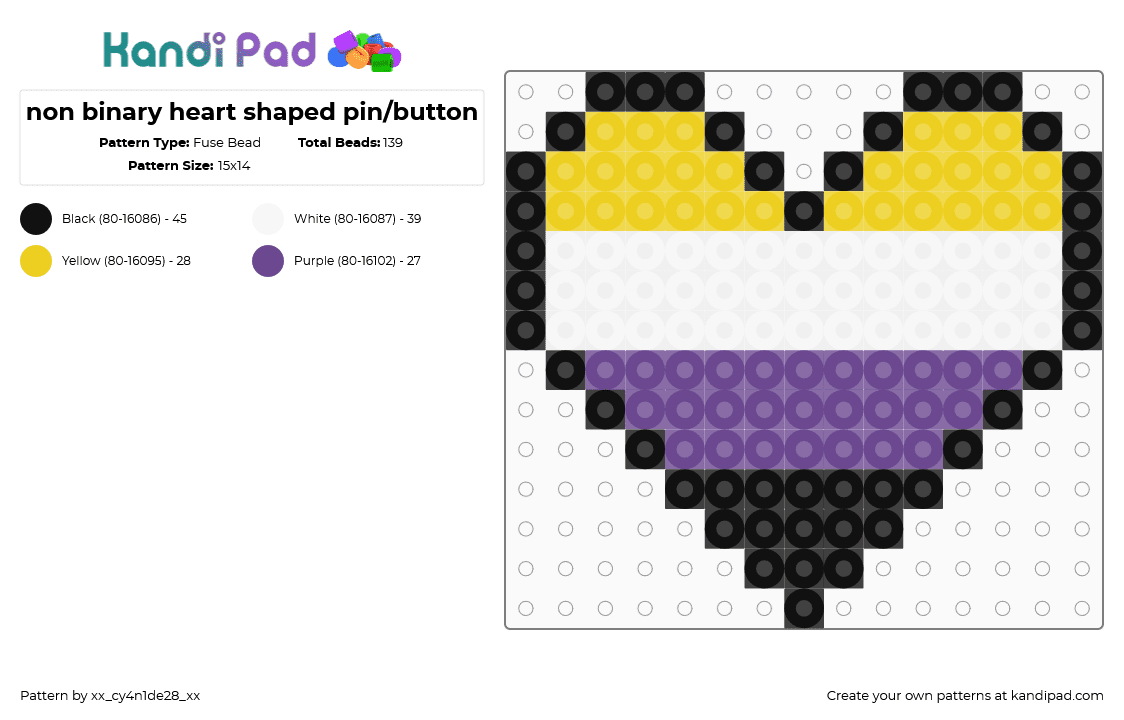 Kandi Pad

non binary heart shaped pin/button

Pattern Type: Fuse Bead Total Beads: 139

Pattern Size: 15x14

Black (80-16086) - 45
White (80-16087) - 39
Yellow (80-16095) - 28
Purple (80-16102) - 27

Pattern by xx_cy4n1de28_xx

Create your own patterns at kandipad.com